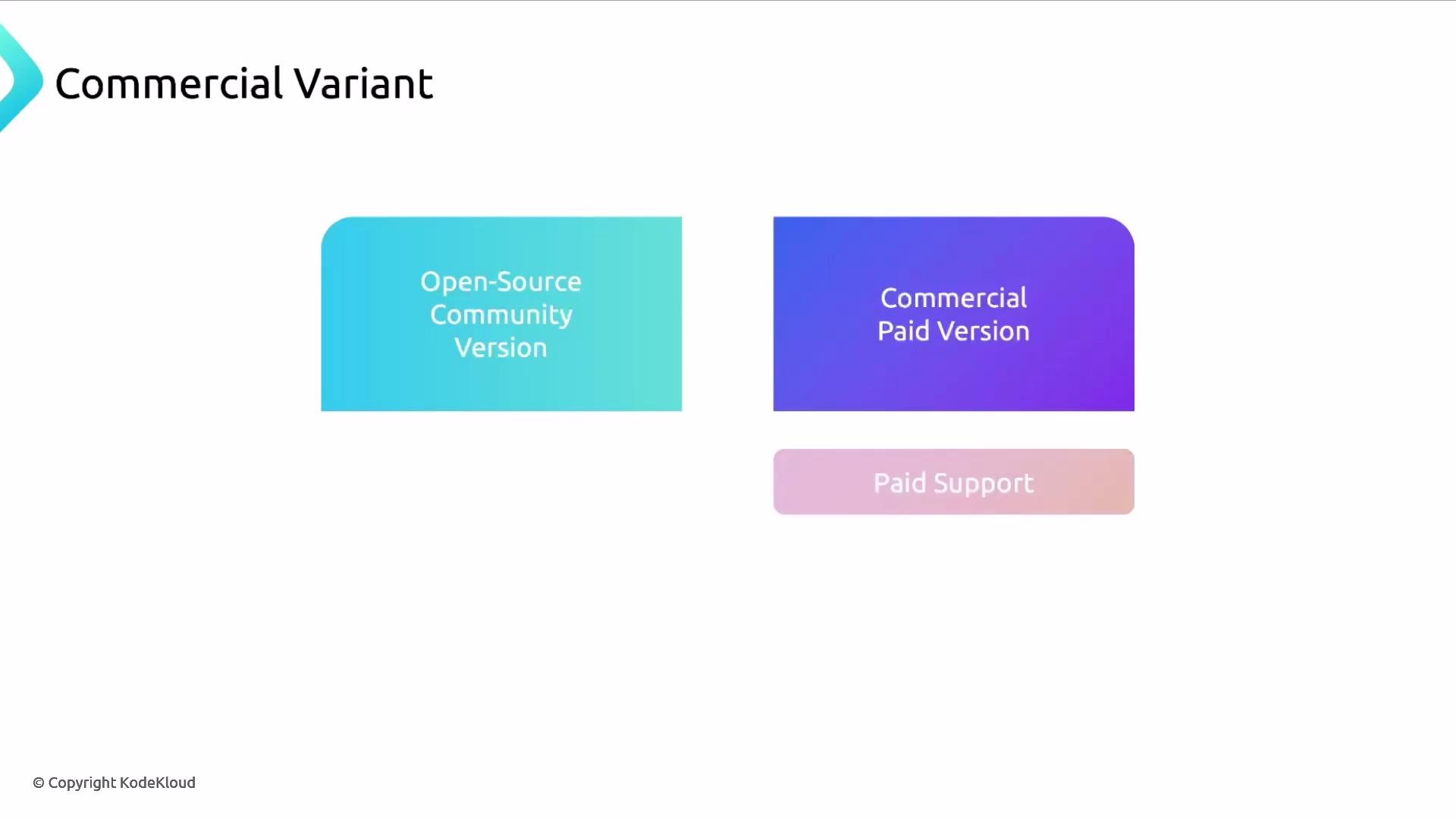 Commercial Variant

Open-Source Community Version

Commercial Paid Version

Paid Support

© Copyright KodeKloud